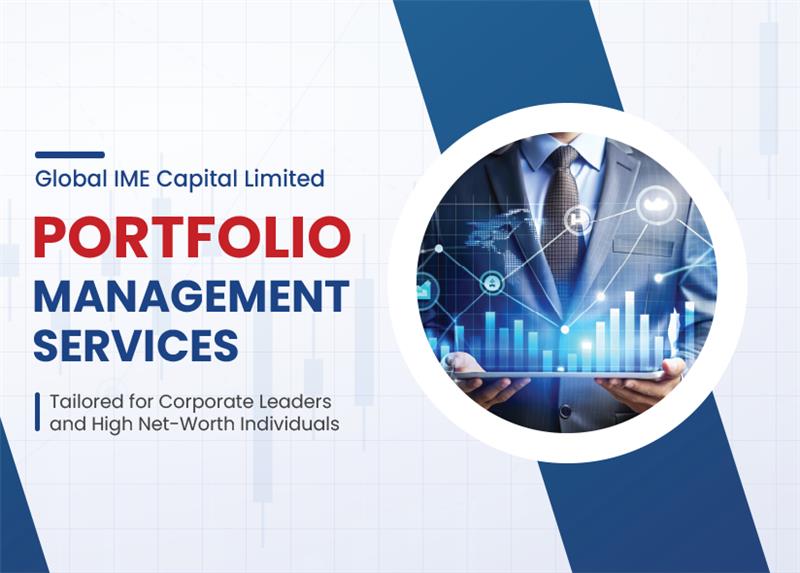 Global IME Capital Limited

PORTFOLIO MANAGEMENT SERVICES

Tailored for Corporate Leaders and High Net-Worth Individuals